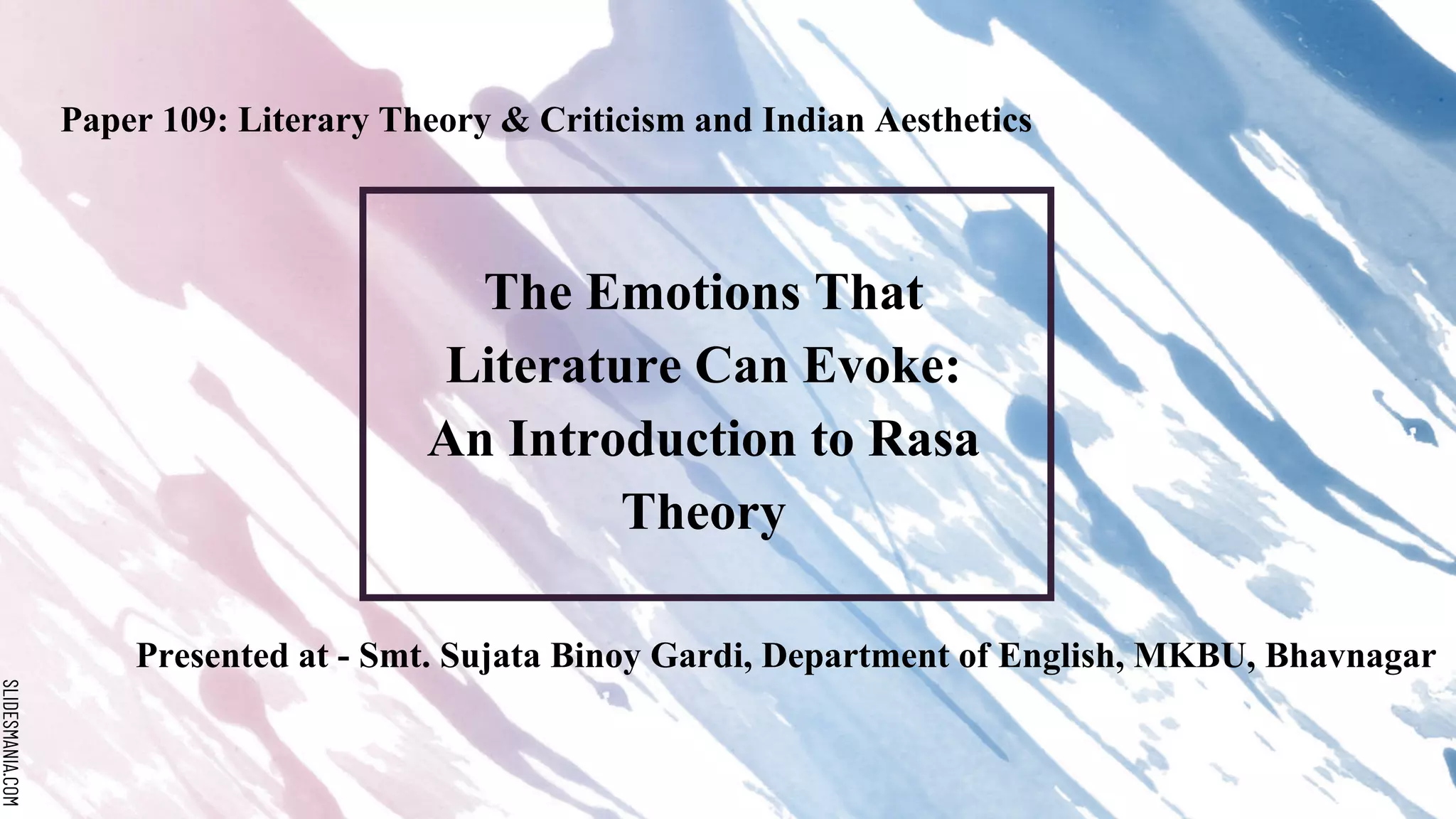 Paper 109: Literary Theory & Criticism and Indian Aesthetics

The Emotions That Literature Can Evoke: An Introduction to Rasa Theory

Presented at - Smt. Sujata Binoy Gardi, Department of English, MKBU, Bhavnagar

SLIDESMANIA.COM